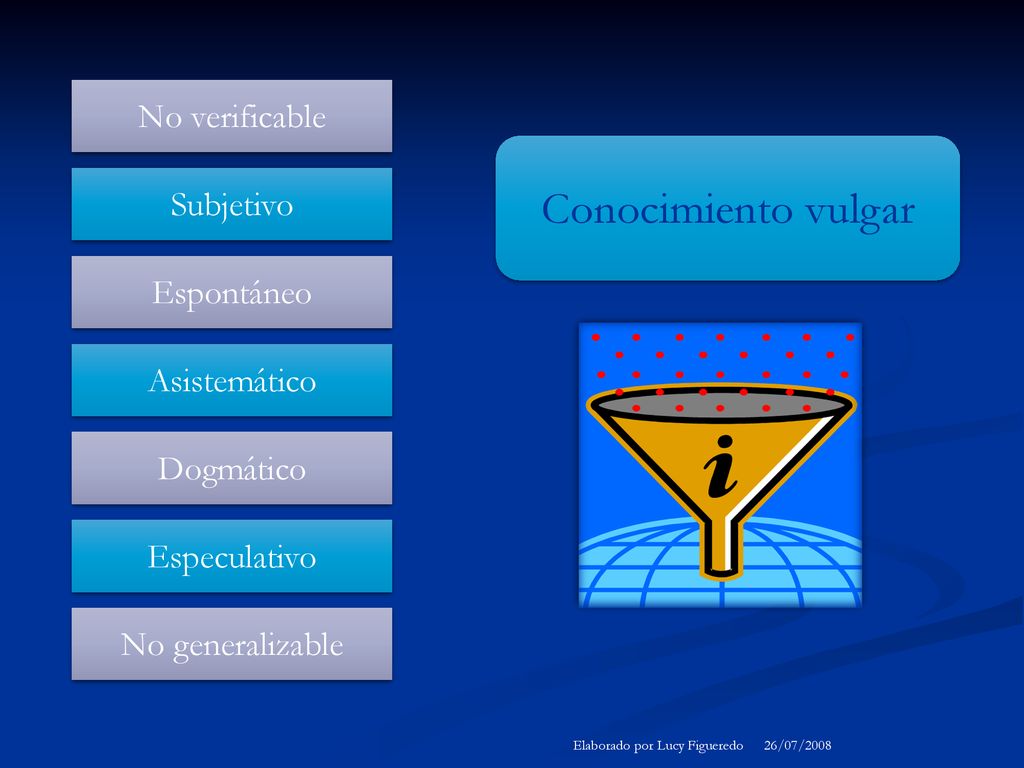 No verificable

Subjetivo

Espontáneo

Asistemático

Dogmático

Especulativo

No generalizable

Conocimiento vulgar

i

Elaborado por Lucy Figueredo 26/07/2008